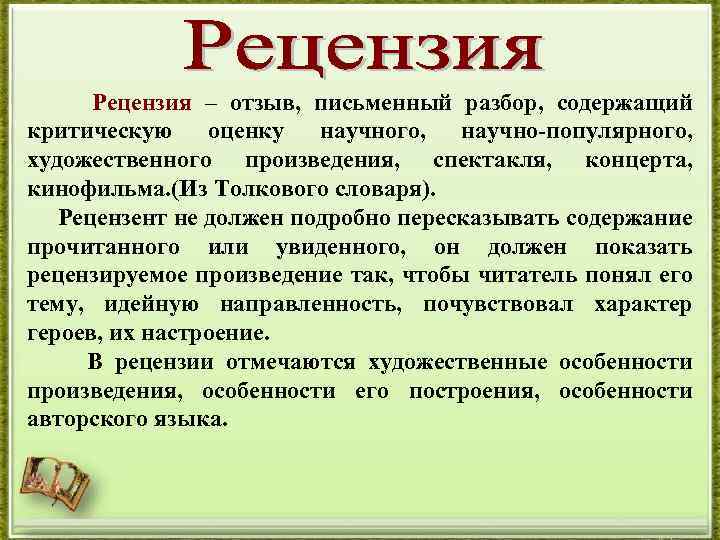 Рецензия

Рецензия – отзыв, письменный разбор, содержащий критическую оценку научного, научно-популярного, художественного произведения, спектакля, концерта, кинофильма.(Из Толкового словаря).

Рецензент не должен подробно пересказывать содержание прочитанного или увиденного, он должен показать рецензируемое произведение так, чтобы читатель понял его тему, идейную направленность, почувствовал характер героев, их настроение.

В рецензии отмечаются художественные особенности произведения, особенности его построения, особенности авторского языка.